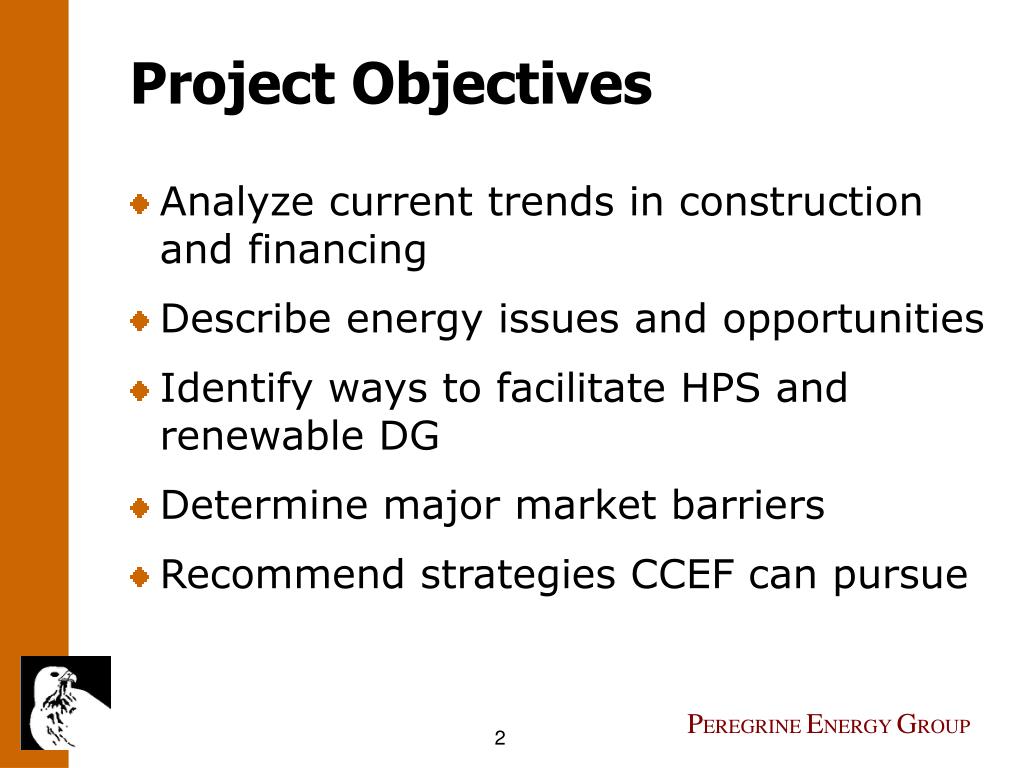 Project Objectives

Analyze current trends in construction and financing

Describe energy issues and opportunities

Identify ways to facilitate HPS and renewable DG

Determine major market barriers

Recommend strategies CCEF can pursue

2

PEREGRINE ENERGY GROUP